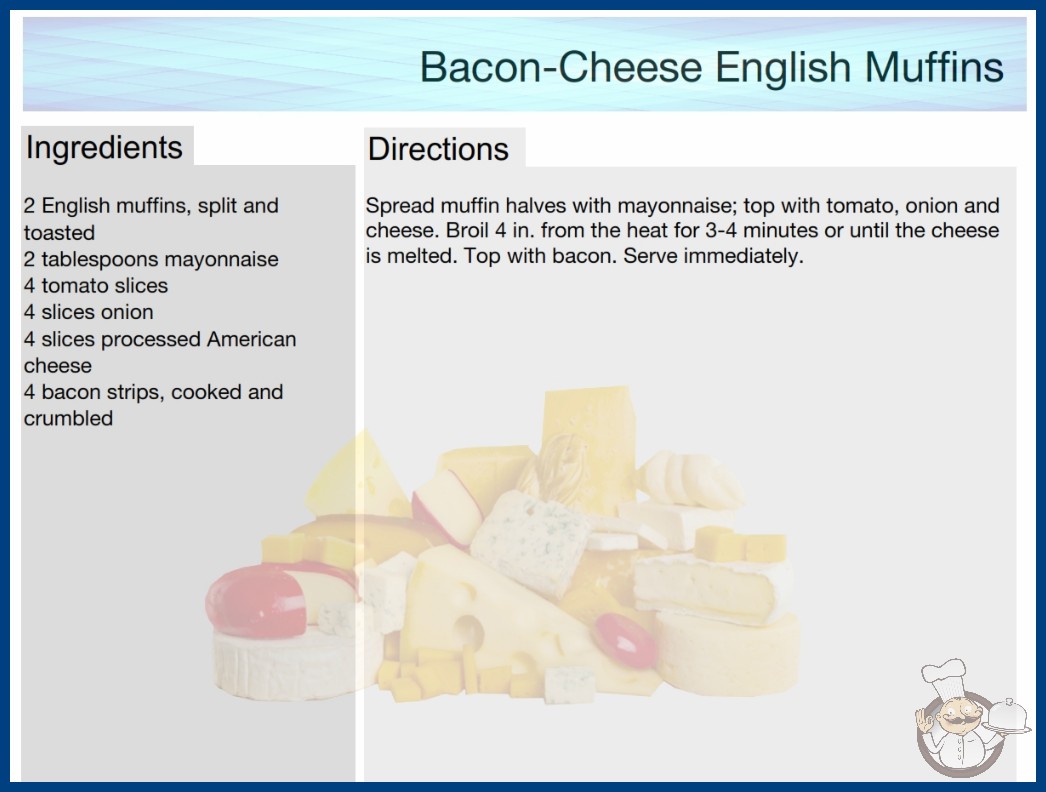 Bacon-Cheese English Muffins

Ingredients

2 English muffins, split and toasted
2 tablespoons mayonnaise
4 tomato slices
4 slices onion
4 slices processed American cheese
4 bacon strips, cooked and crumbled

Directions

Spread muffin halves with mayonnaise; top with tomato, onion and cheese. Broil 4 in. from the heat for 3-4 minutes or until the cheese is melted. Top with bacon. Serve immediately.